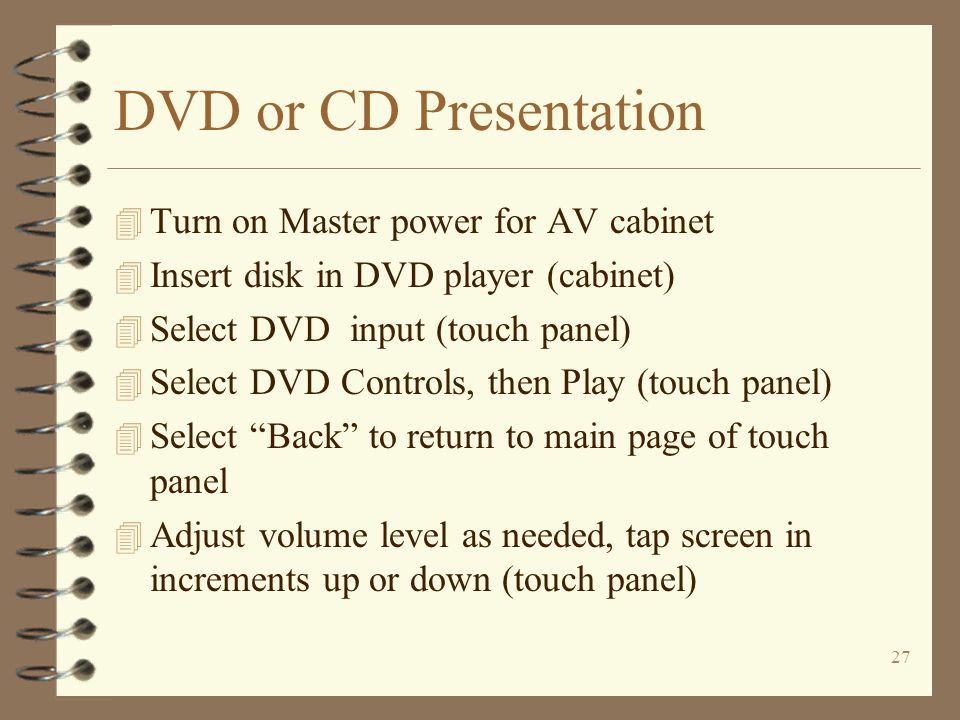 DVD or CD Presentation

Turn on Master power for AV cabinet

Insert disk in DVD player (cabinet)

Select DVD input (touch panel)

Select DVD Controls, then Play (touch panel)

Select “Back” to return to main page of touch panel

Adjust volume level as needed, tap screen in increments up or down (touch panel)

27